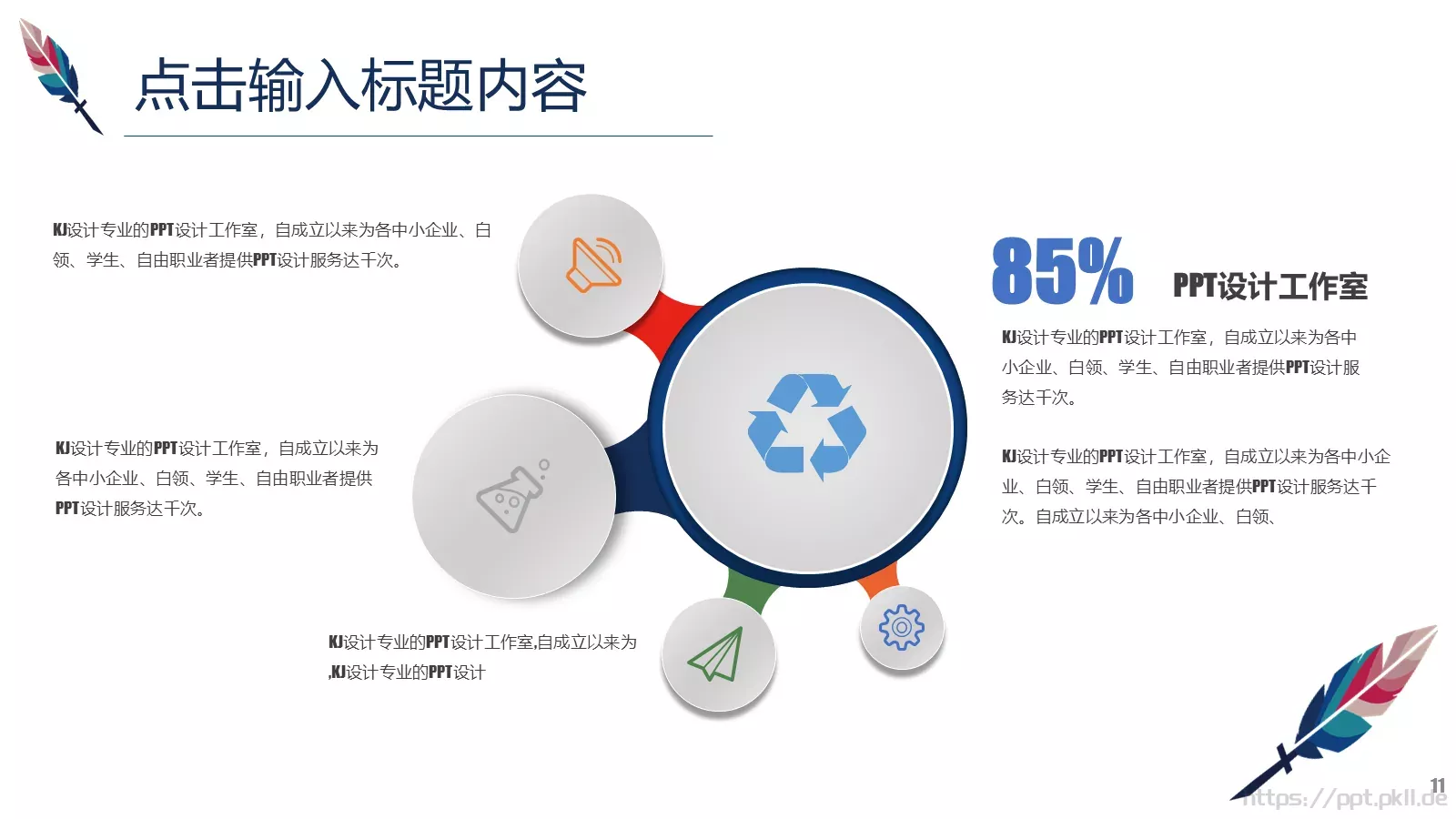 点击输入标题内容

KJ设计专业的PPT设计工作室，自成立以来为各中小企业、白领、学生、自由职业者提供PPT设计服务达千次。

KJ设计专业的PPT设计工作室，自成立以来为各中小企业、白领、学生、自由职业者提供PPT设计服务达千次。

KJ设计专业的PPT设计工作室,自成立以来为,KJ设计专业的PPT设计

85%

PPT设计工作室

KJ设计专业的PPT设计工作室，自成立以来为各中小企业、白领、学生、自由职业者提供PPT设计服务达千次。

KJ设计专业的PPT设计工作室，自成立以来为各中小企业、白领、学生、自由职业者提供PPT设计服务达千次。自成立以来为各中小企业、白领、

11

https://ppt.pkll.de